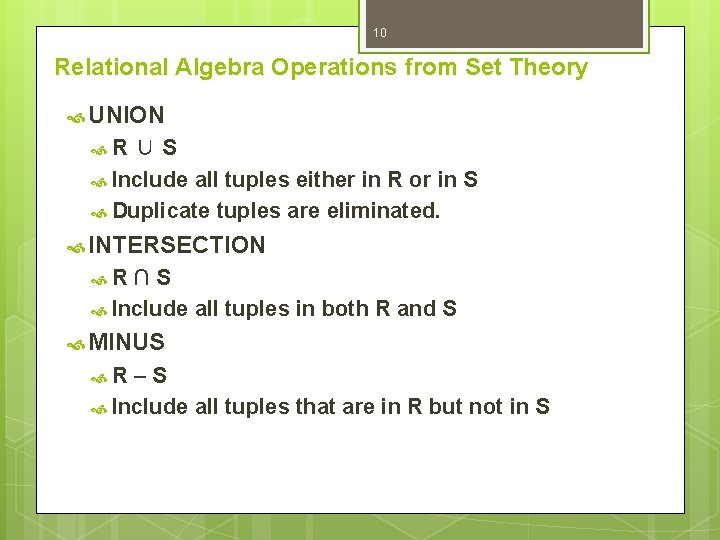 10

Relational Algebra Operations from Set Theory

UNION

$R \cup S$

Include all tuples either in R or in S

Duplicate tuples are eliminated.

INTERSECTION

$R \cap S$

Include all tuples in both R and S

MINUS

$R - S$

Include all tuples that are in R but not in S